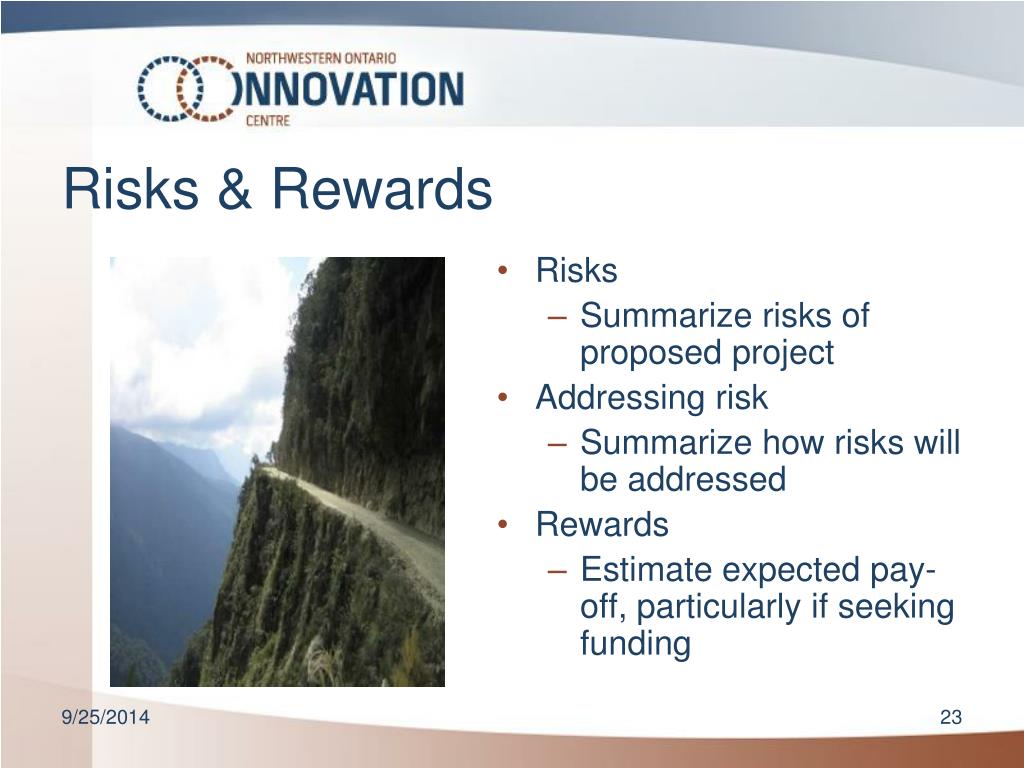 NORTHWESTERN ONTARIO
INNOVATION
CENTRE

Risks & Rewards

• Risks
– Summarize risks of proposed project
• Addressing risk
– Summarize how risks will be addressed
• Rewards
– Estimate expected pay-off, particularly if seeking funding

9/25/2014

23